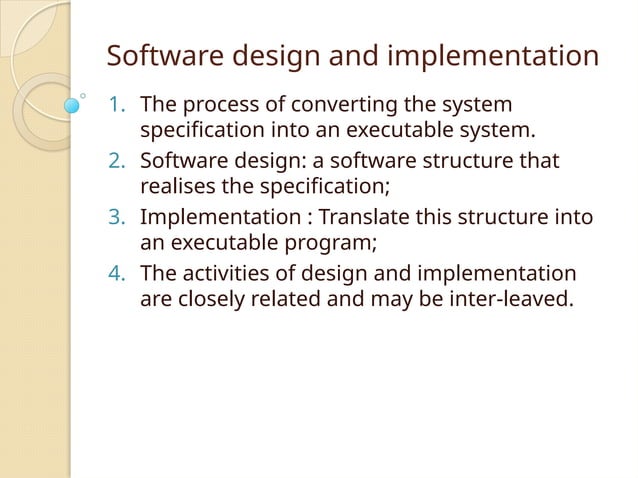 Software design and implementation

1. The process of converting the system specification into an executable system.
2. Software design: a software structure that realises the specification;
3. Implementation : Translate this structure into an executable program;
4. The activities of design and implementation are closely related and may be inter-leaved.